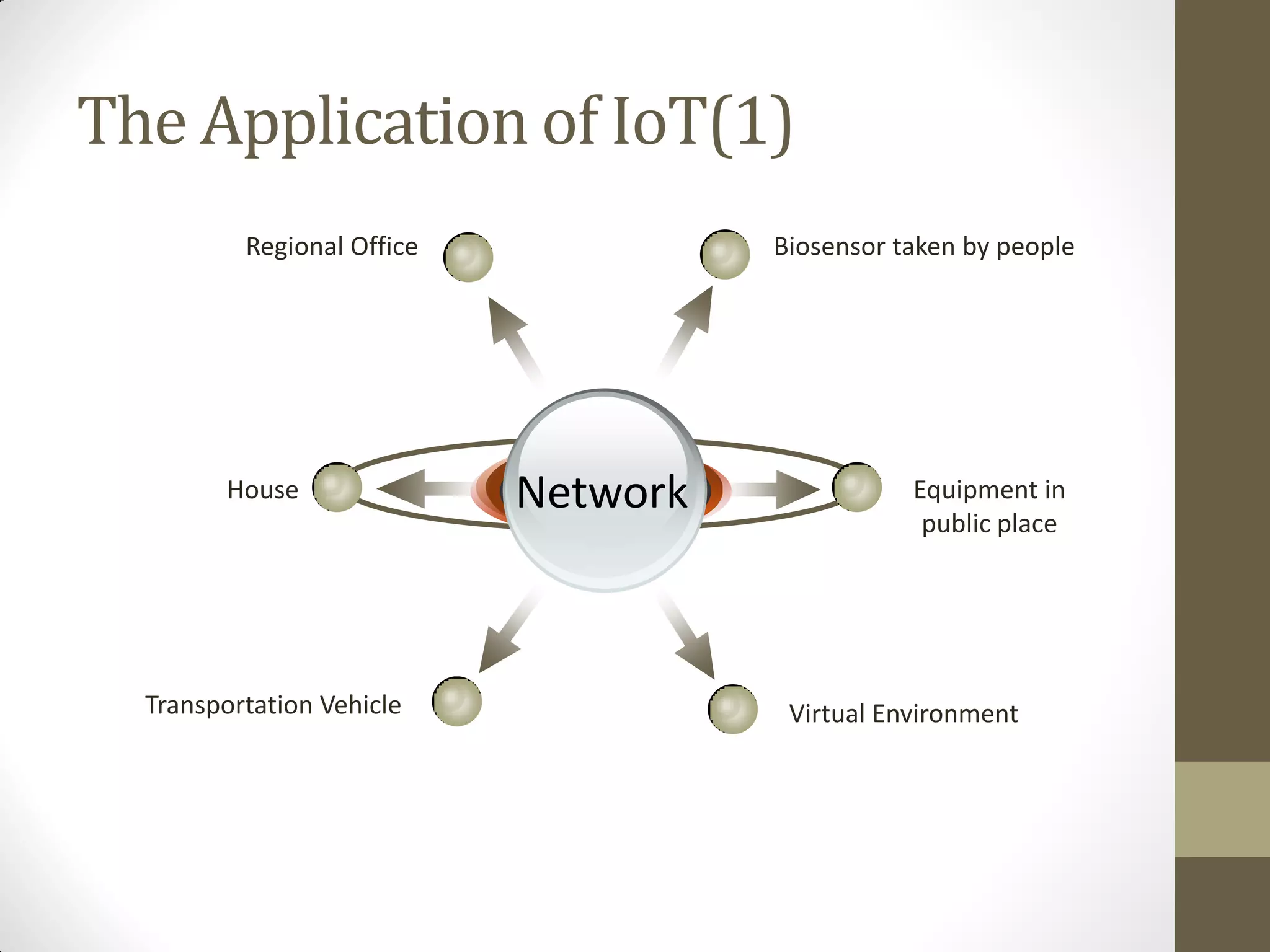 The Application of IoT(1)

Regional Office

Biosensor taken by people

House

Network

Equipment in public place

Transportation Vehicle

Virtual Environment